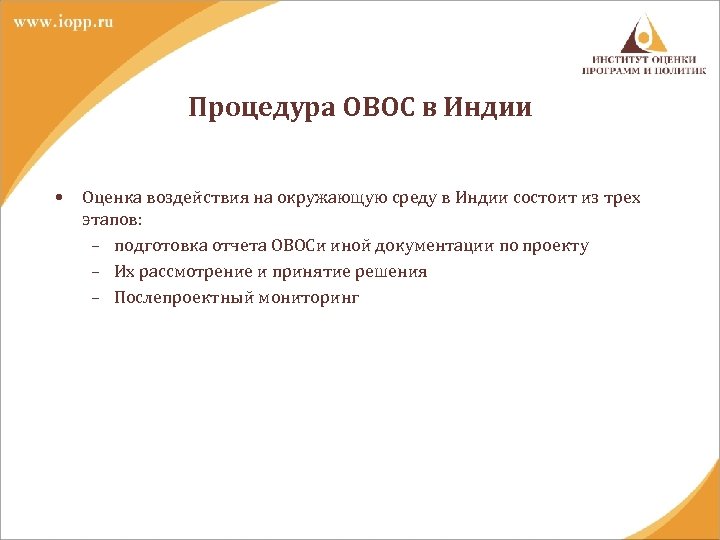 www.iopp.ru

ИНСТИТУТ ОЦЕНКИ ПРОГРАММ И ПОЛИТИК

Процедура ОВОС в Индии

• Оценка воздействия на окружающую среду в Индии состоит из трех этапов:
– подготовка отчета ОВОСи иной документации по проекту
– Их рассмотрение и принятие решения
– Послепроектный мониторинг